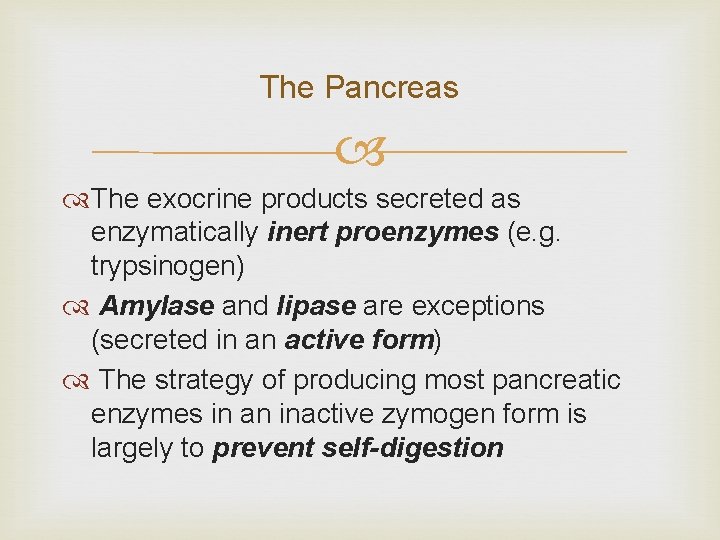 The Pancreas

The exocrine products secreted as enzymatically inert proenzymes (e.g. trypsinogen)

Amylase and lipase are exceptions (secreted in an active form)

The strategy of producing most pancreatic enzymes in an inactive zymogen form is largely to prevent self-digestion